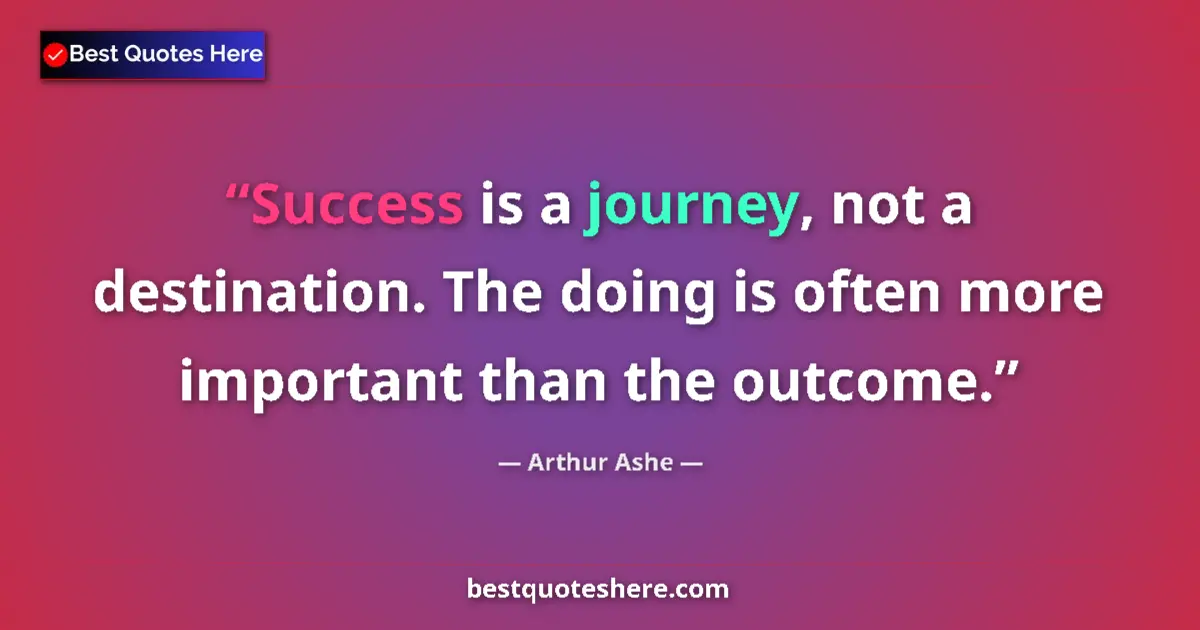 Best Quotes Here

“Success is a journey, not a destination. The doing is often more important than the outcome.”

— Arthur Ashe —

bestquoteshere.com